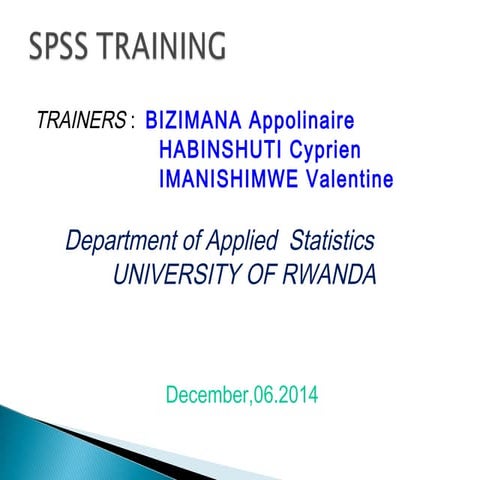 SPSS TRAINING

TRAINERS : BIZIMANA Appolinaire
HABINSHUTI Cyprien
IMANISHIMWE Valentine

Department of Applied Statistics
UNIVERSITY OF RWANDA

December,06.2014